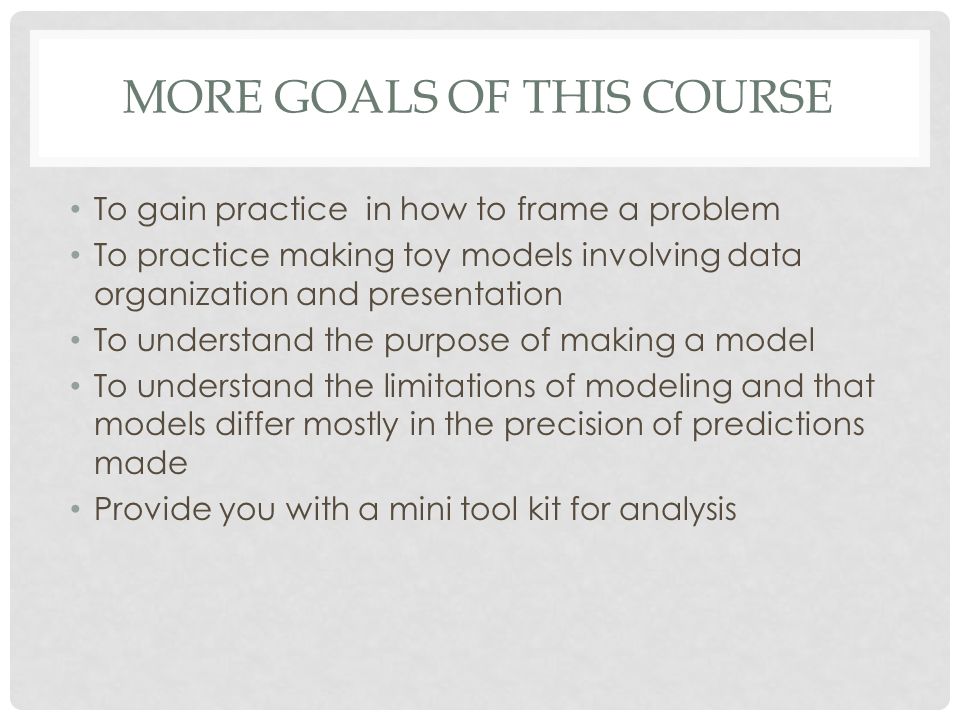 MORE GOALS OF THIS COURSE

• To gain practice in how to frame a problem
• To practice making toy models involving data organization and presentation
• To understand the purpose of making a model
• To understand the limitations of modeling and that models differ mostly in the precision of predictions made
• Provide you with a mini tool kit for analysis